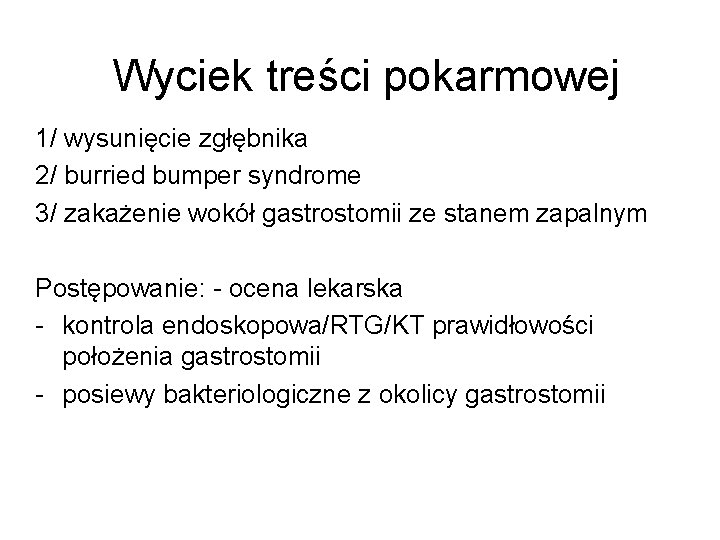 Wyciek treści pokarmowej

1/ wysunięcie zgłębnika
2/ burried bumper syndrome
3/ zakażenie wokół gastrostomii ze stanem zapalnym

Postępowanie: - ocena lekarska
- kontrola endoskopowa/RTG/KT prawidłowości położenia gastrostomii
- posiewy bakteriologiczne z okolicy gastrostomii